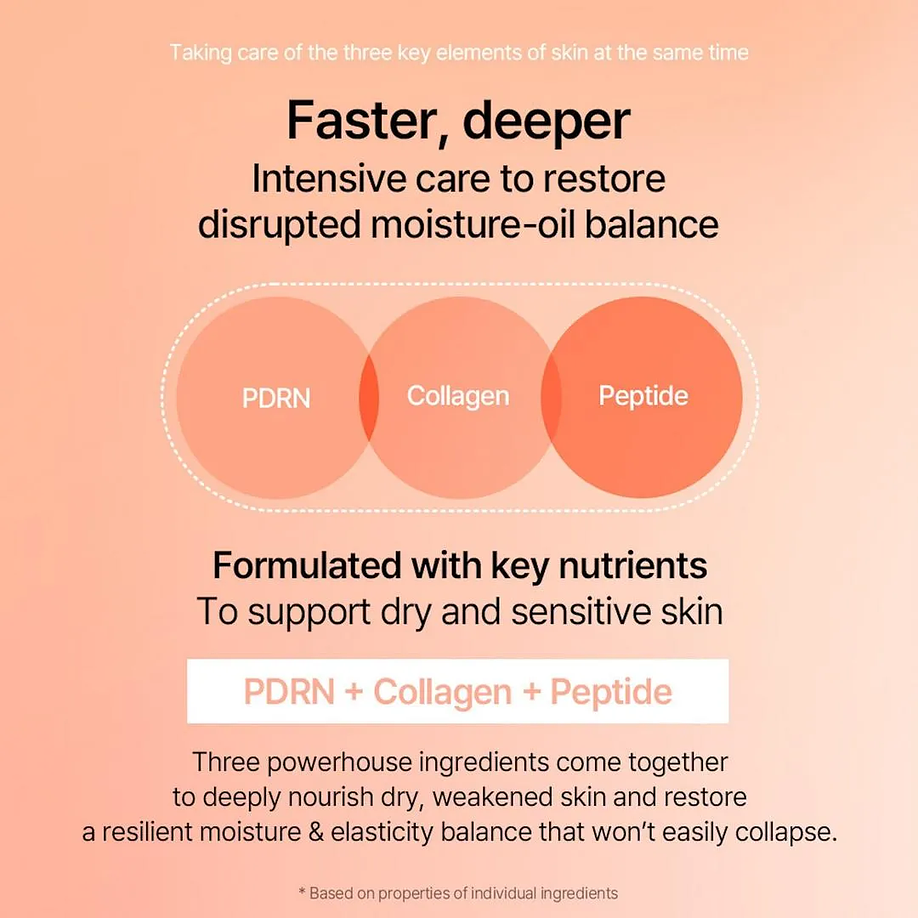 Taking care of the three key elements of skin at the same time

Faster, deeper
Intensive care to restore disrupted moisture-oil balance

PDRN
Collagen
Peptide

Formulated with key nutrients
To support dry and sensitive skin

PDRN + Collagen + Peptide

Three powerhouse ingredients come together to deeply nourish dry, weakened skin and restore a resilient moisture & elasticity balance that won't easily collapse.

* Based on properties of individual ingredients